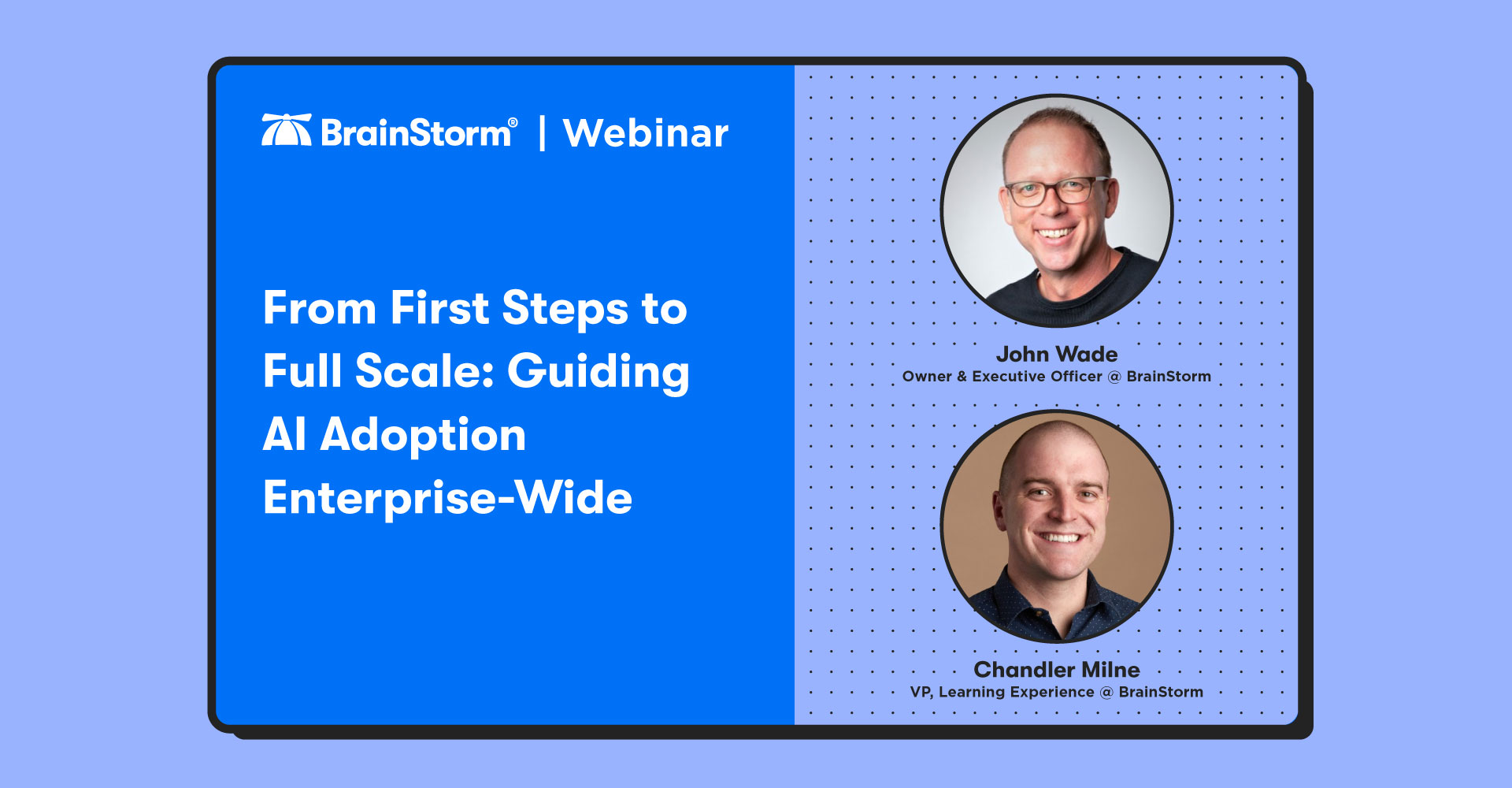 BrainStorm® | Webinar

From First Steps to Full Scale: Guiding AI Adoption Enterprise-Wide

John Wade
Owner & Executive Officer @ BrainStorm

Chandler Milne
VP, Learning Experience @ BrainStorm